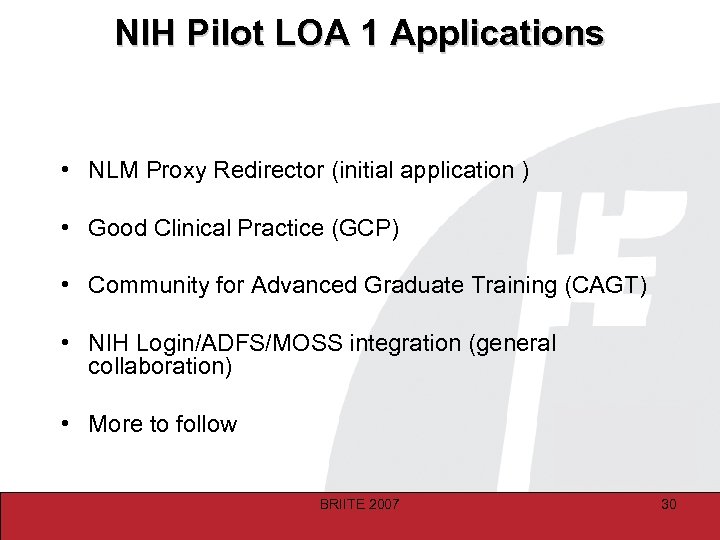 NIH Pilot LOA 1 Applications

• NLM Proxy Redirector (initial application )

• Good Clinical Practice (GCP)

• Community for Advanced Graduate Training (CAGT)

• NIH Login/ADFS/MOSS integration (general collaboration)

• More to follow

BRIITE 2007

30